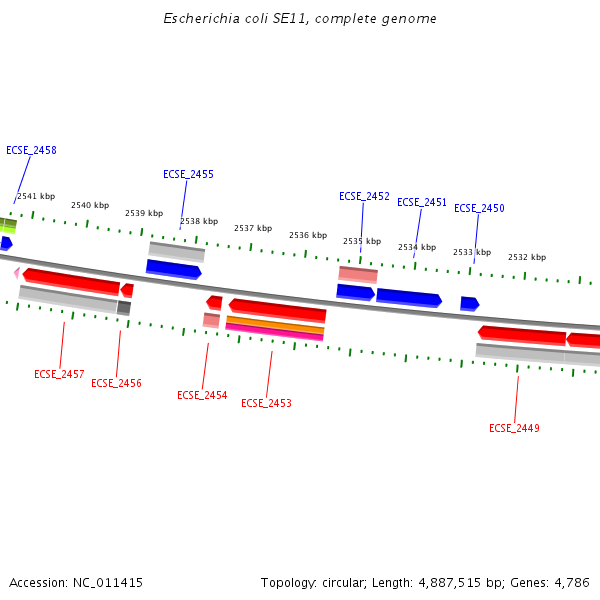 Escherichia coli SE11, complete genome

ECSE_2458

ECSE_2455

ECSE_2452

ECSE_2451

ECSE_2450

2541 kbp

2540 kbp

2539 kbp

2538 kbp

2537 kbp

2536 kbp

2535 kbp

2534 kbp

2533 kbp

2532 kbp

ECSE_2457

ECSE_2456

ECSE_2454

ECSE_2453

ECSE_2449

Accession: NC_011415

Topology: circular; Length: 4,887,515 bp; Genes: 4,786